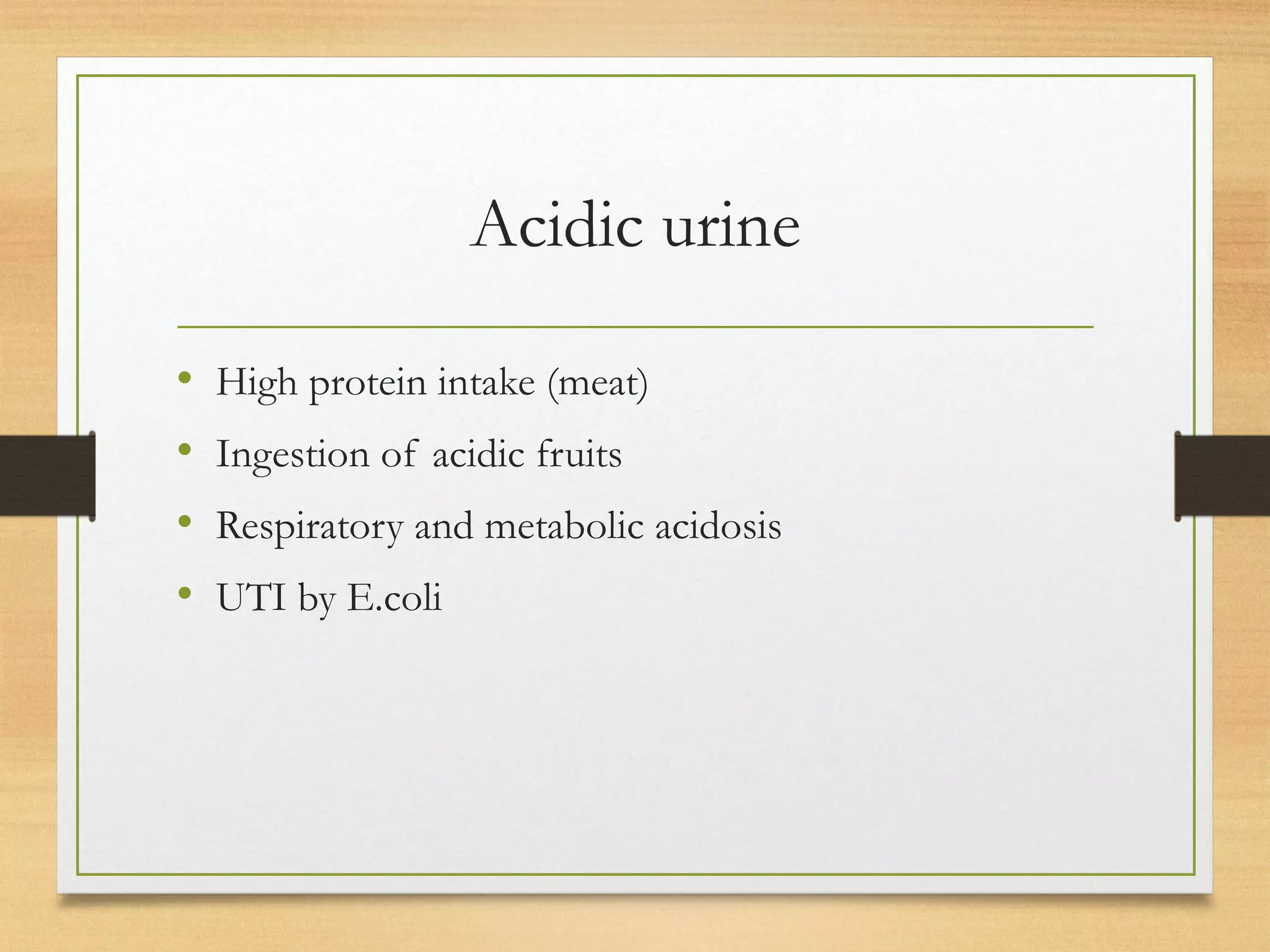 Acidic urine

• High protein intake (meat)
• Ingestion of acidic fruits
• Respiratory and metabolic acidosis
• UTI by E.coli